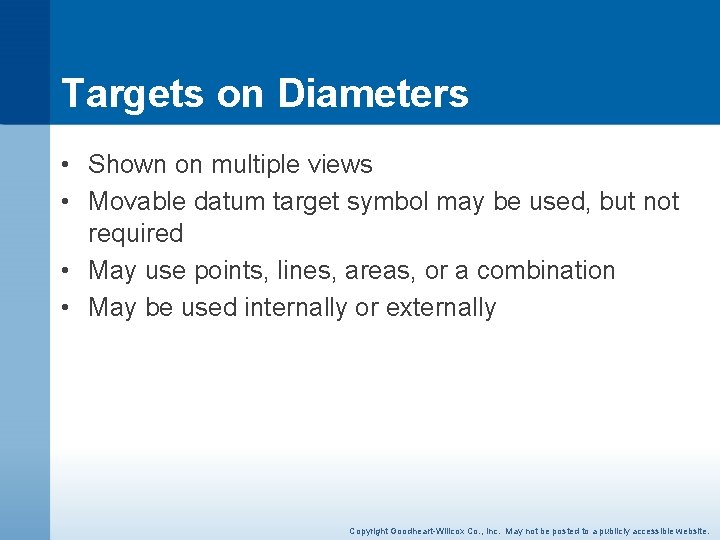 Targets on Diameters

• Shown on multiple views
• Movable datum target symbol may be used, but not required
• May use points, lines, areas, or a combination
• May be used internally or externally

Copyright Goodheart-Willcox Co., Inc. May not be posted to a publicly accessible website.